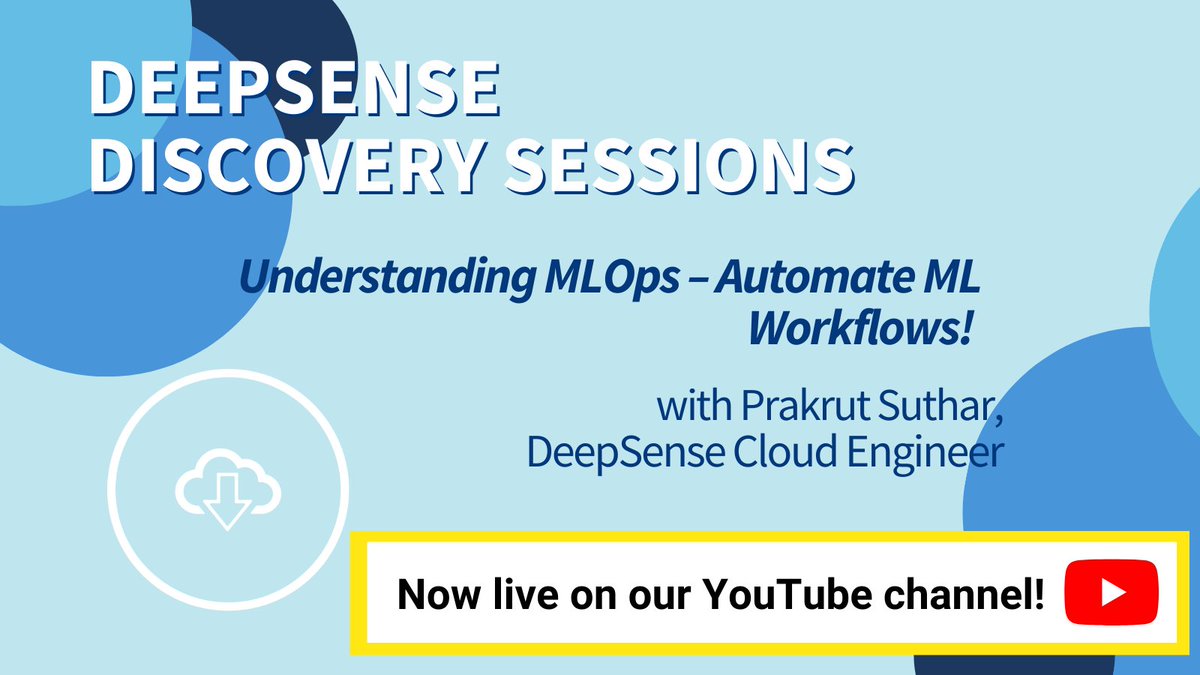 DEEPSENSE
DISCOVERY SESSIONS

Understanding MLOps – Automate ML Workflows!

with Prakrut Suthar,
DeepSense Cloud Engineer

Now live on our YouTube channel!